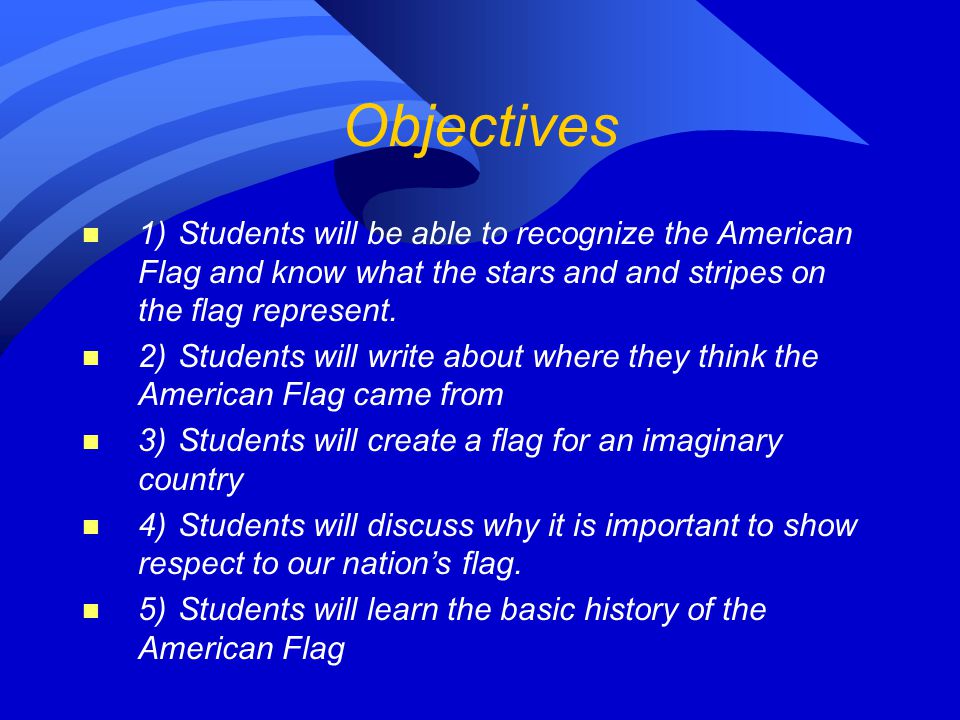 Objectives

- 1) Students will be able to recognize the American Flag and know what the stars and and stripes on the flag represent.
- 2) Students will write about where they think the American Flag came from
- 3) Students will create a flag for an imaginary country
- 4) Students will discuss why it is important to show respect to our nation’s flag.
- 5) Students will learn the basic history of the American Flag